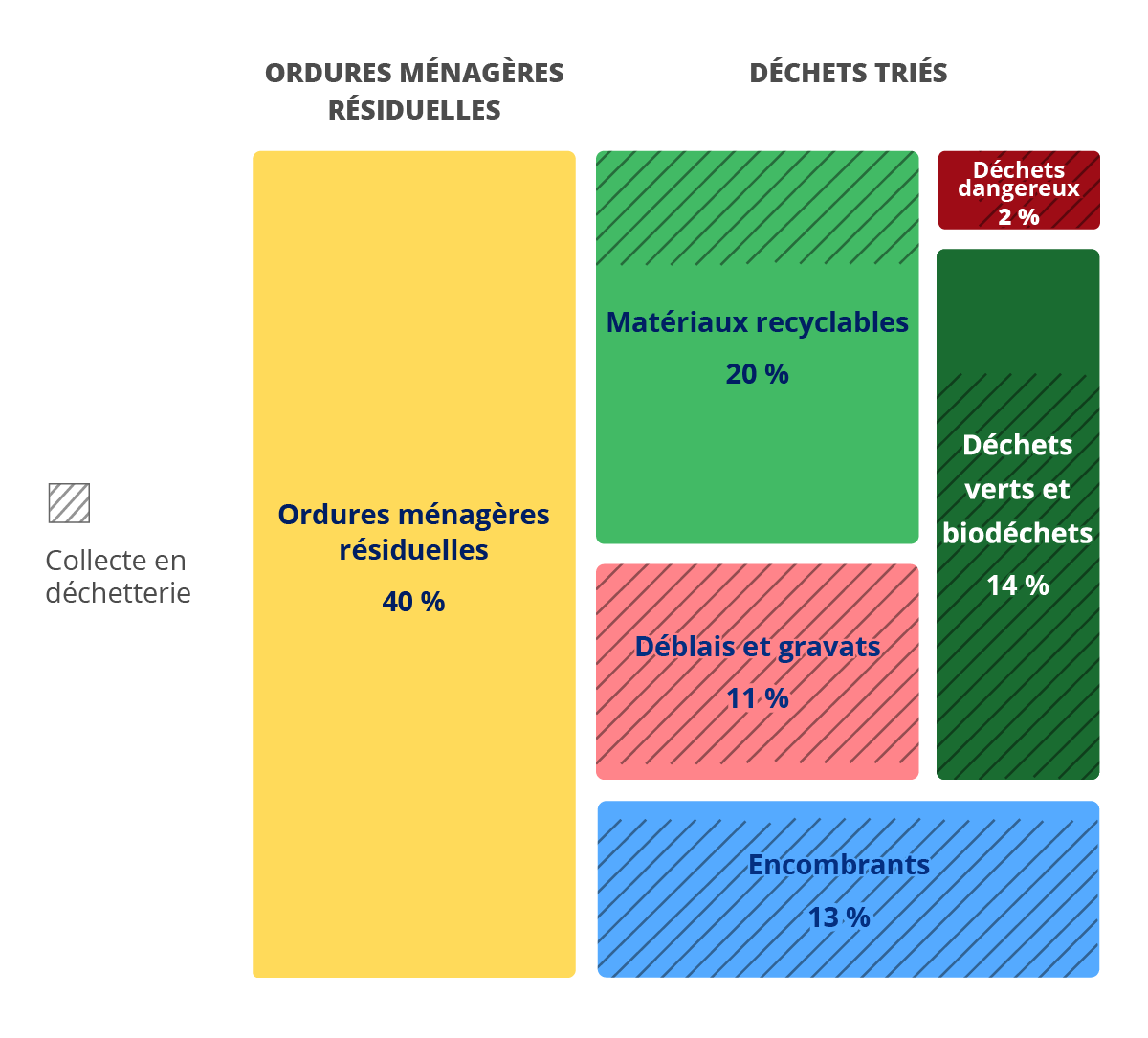 ORDURES MÉNAGÈRES RÉSIDUELLES

DÉCHETS TRIÉS

Collecte en déchetterie

Ordures ménagères résiduelles
40 %

Matériaux recyclables
20 %

Déchets dangereux
2 %

Déchets verts et biodéchets
14 %

Déblais et gravats
11 %

Encombrants
13 %